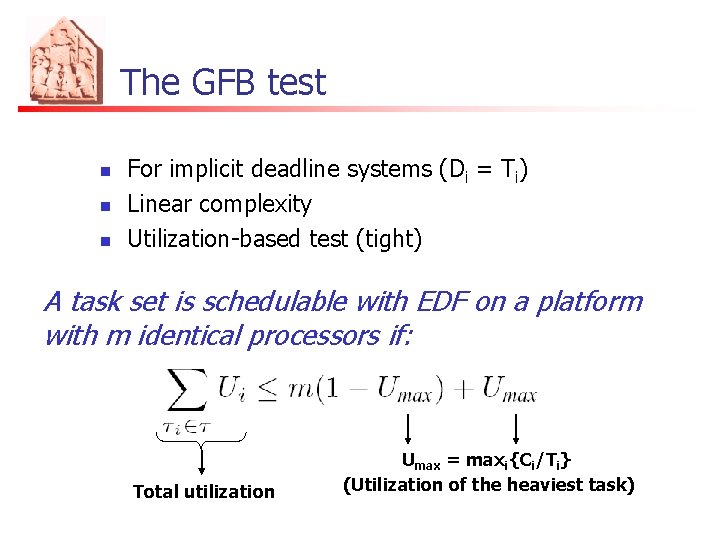 The GFB test

- For implicit deadline systems ($D_i = T_i$)
- Linear complexity
- Utilization-based test (tight)

A task set is schedulable with EDF on a platform with m identical processors if:

$\sum_{\tau_i \in \tau} U_i \leq m(1 - U_{max}) + U_{max}$

Total utilization

$U_{max} = max_i\{C_i/T_i\}$
(Utilization of the heaviest task)